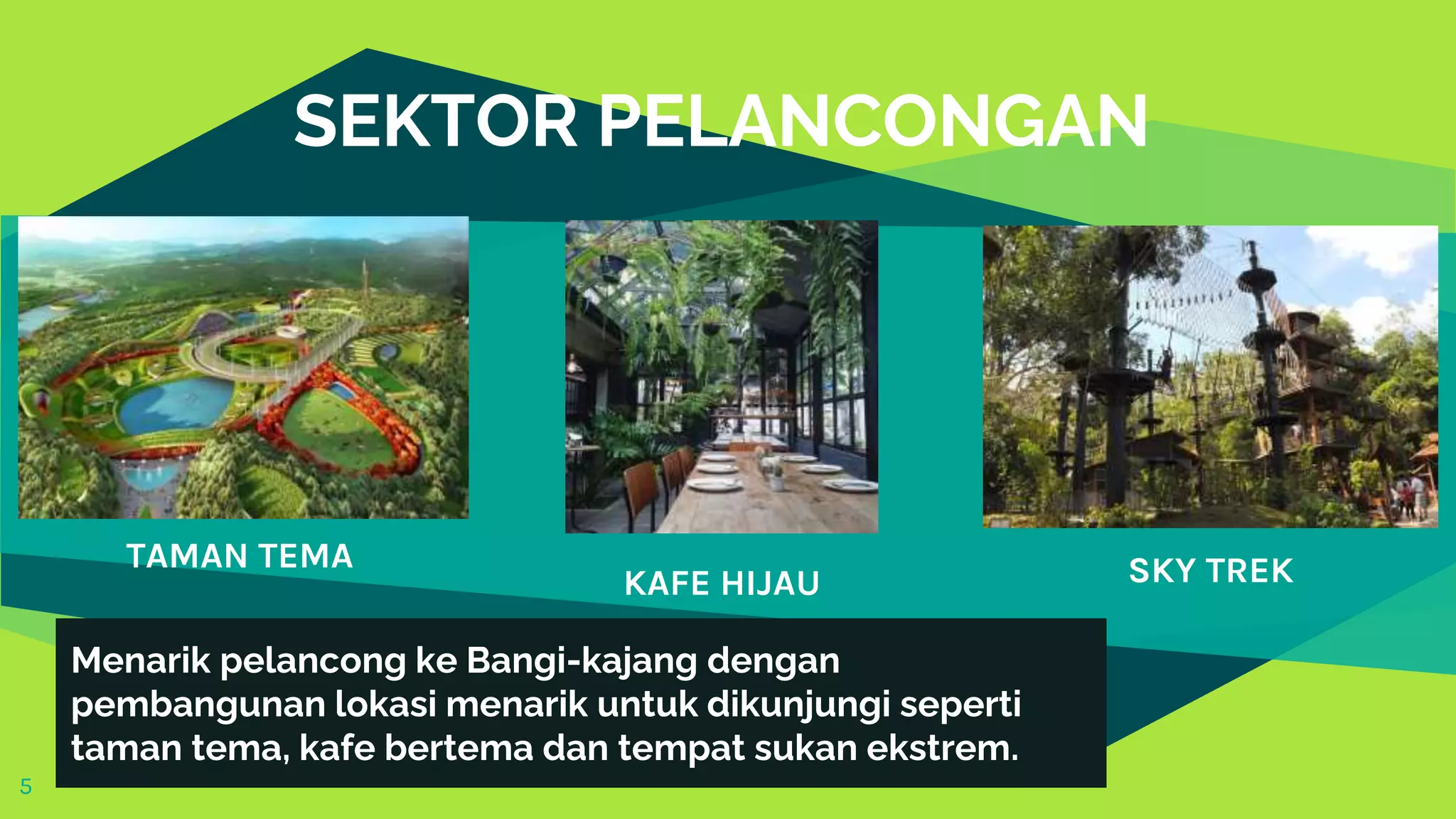 SEKTOR PELANCONGAN

TAMAN TEMA

KAFE HIJAU

SKY TREK

Menarik pelancong ke Bangi-kajang dengan pembangunan lokasi menarik untuk dikunjungi seperti taman tema, kafe bertema dan tempat sukan ekstrem.

5